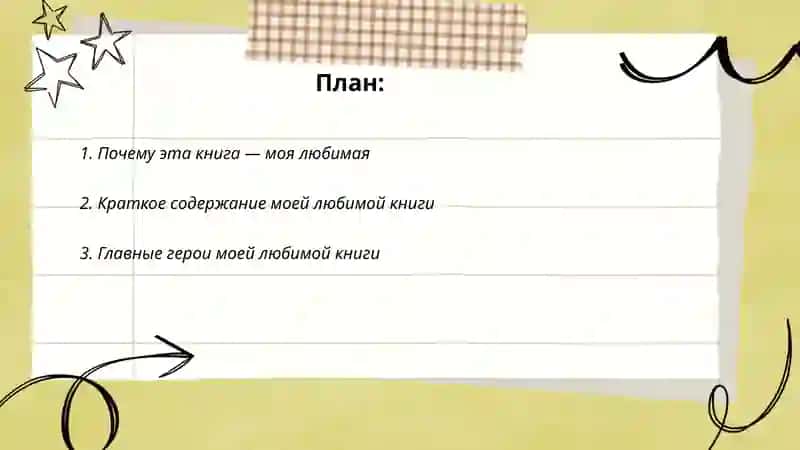 План:

1. Почему эта книга — моя любимая

2. Краткое содержание моей любимой книги

3. Главные герои моей любимой книги